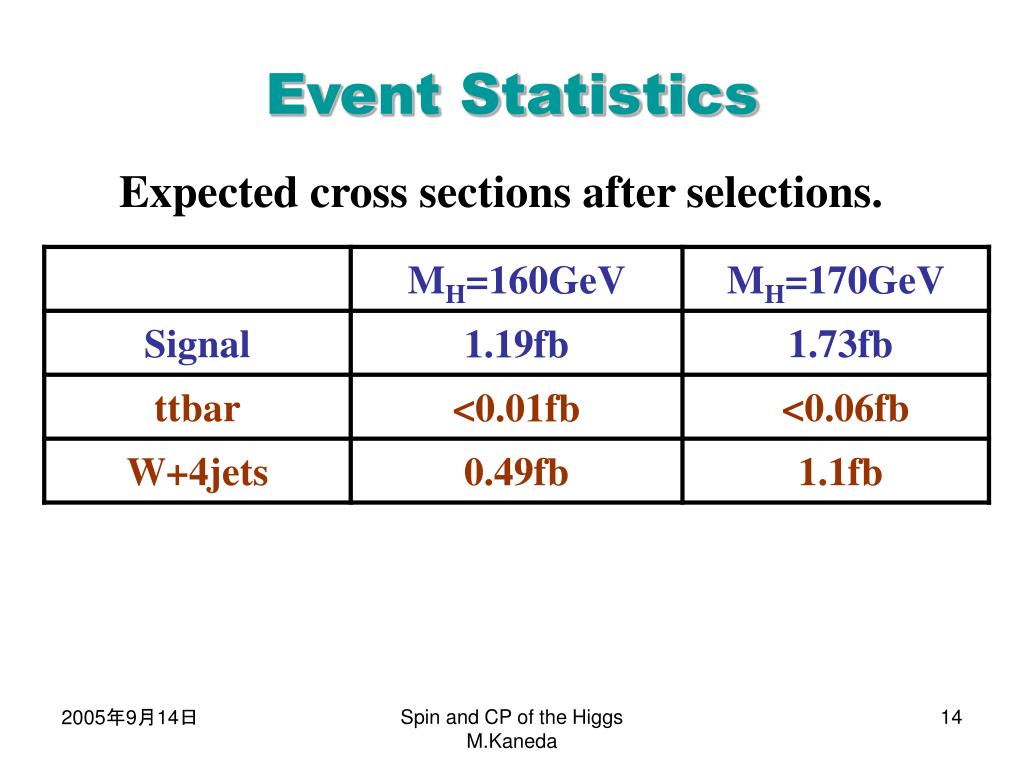 Event Statistics

Expected cross sections after selections.

| | $M_H$=160GeV | $M_H$=170GeV |
|---|---|---|
| Signal | 1.19fb | 1.73fb |
| ttbar | <0.01fb | <0.06fb |
| W+4jets | 0.49fb | 1.1fb |

2005年9月14日

Spin and CP of the Higgs
M.Kaneda

14